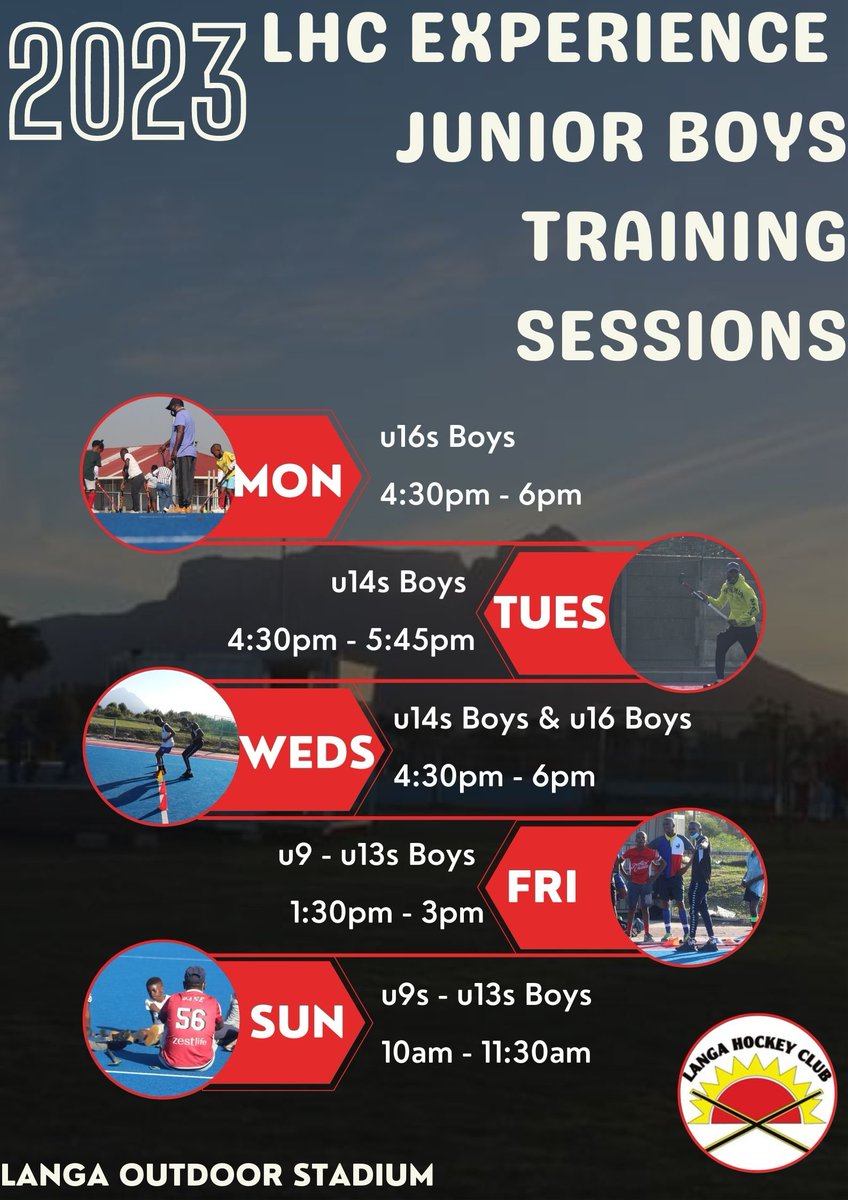 2023 LHC EXPERIENCE JUNIOR BOYS TRAINING SESSIONS

MON
u16s Boys
4:30pm - 6pm

u14s Boys
4:30pm - 5:45pm
TUES

WEDS
u14s Boys & u16 Boys
4:30pm - 6pm

u9 - u13s Boys
1:30pm - 3pm
FRI

56
zestlife
SUN
u9s - u13s Boys
10am - 11:30am

LANGA HOCKEY CLUB

LANGA OUTDOOR STADIUM